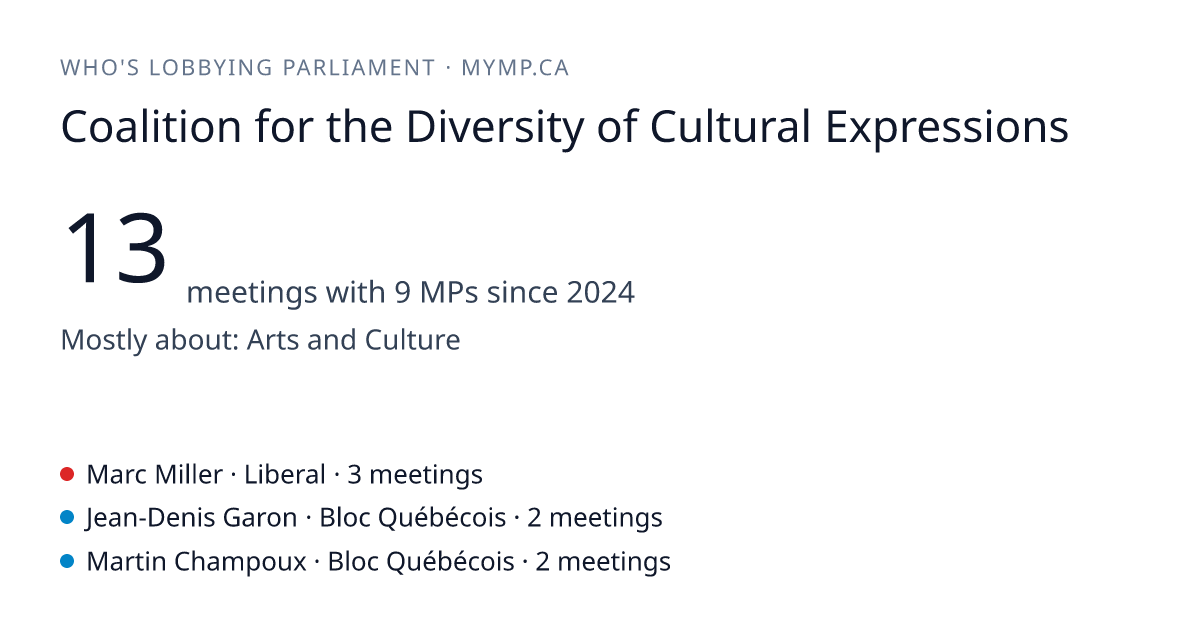 WHO'S LOBBYING PARLIAMENT · MYMP.CA

Coalition for the Diversity of Cultural Expressions

13 meetings with 9 MPs since 2024

Mostly about: Arts and Culture

Marc Miller · Liberal · 3 meetings

Jean-Denis Garon · Bloc Québécois · 2 meetings

Martin Champoux · Bloc Québécois · 2 meetings